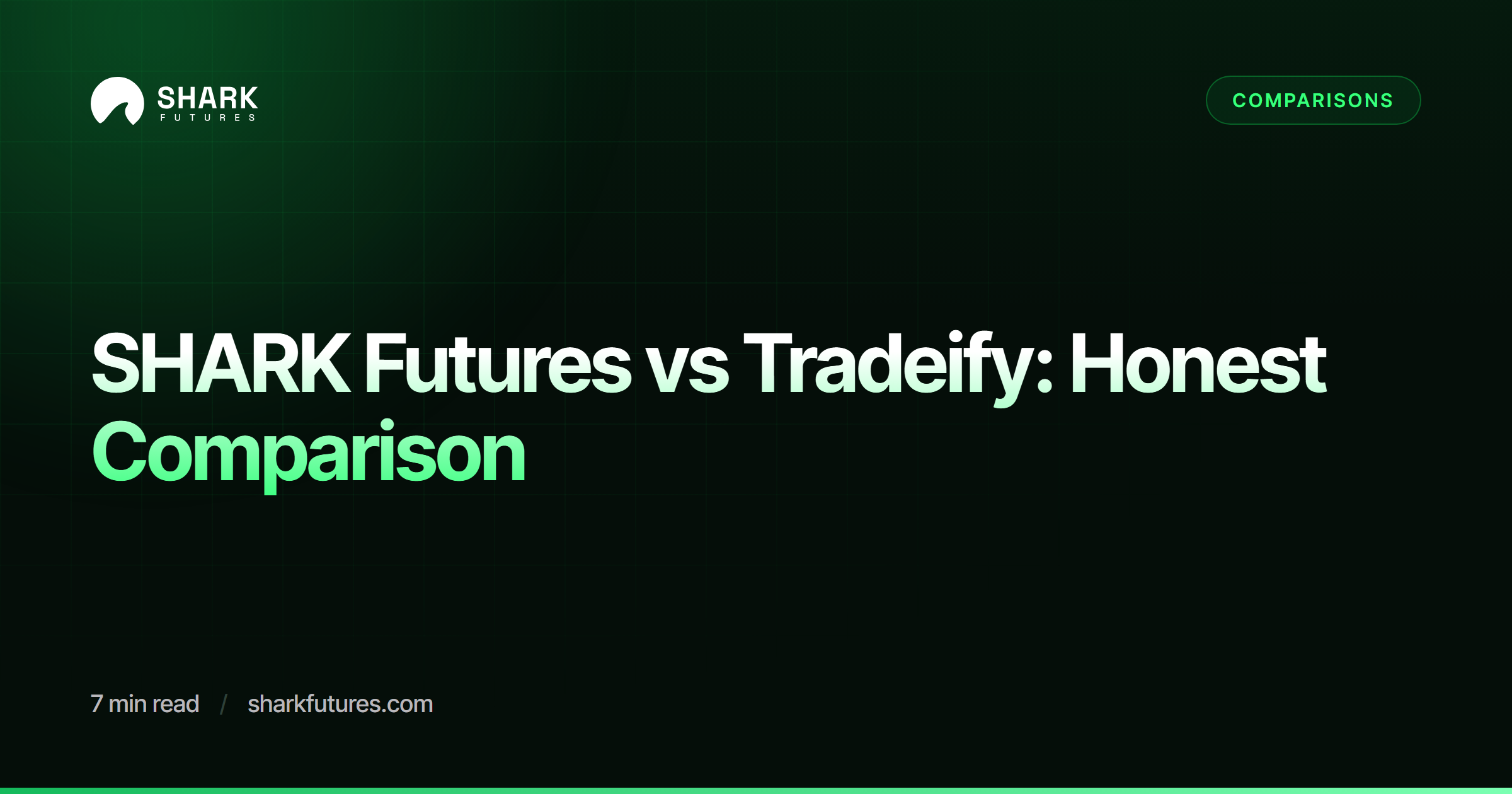 SHARK
FUTURES

COMPARISONS

SHARK Futures vs Tradeify: Honest Comparison

7 min read / sharkfutures.com